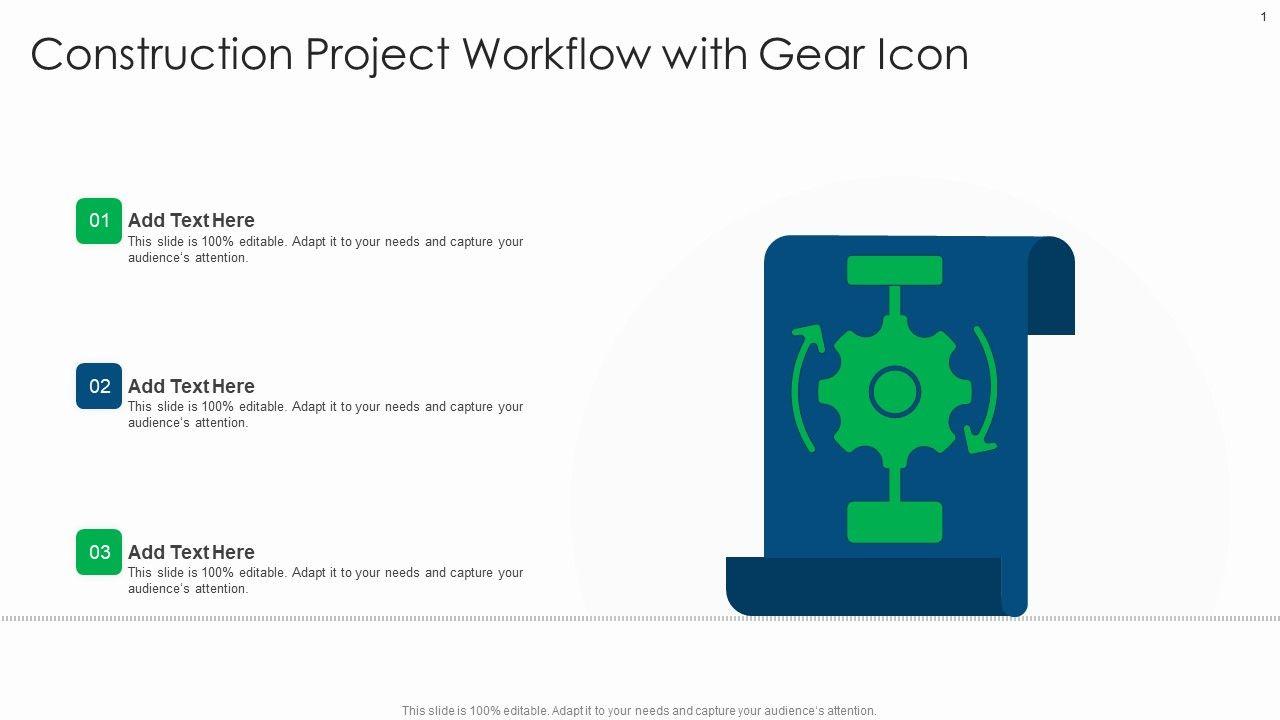 1

Construction Project Workflow with Gear Icon

01 Add Text Here
This slide is 100% editable. Adapt it to your needs and capture your audience's attention.

02 Add Text Here
This slide is 100% editable. Adapt it to your needs and capture your audience's attention.

03 Add Text Here
This slide is 100% editable. Adapt it to your needs and capture your audience's attention.

This slide is 100% editable. Adapt it to your needs and capture your audience's attention.